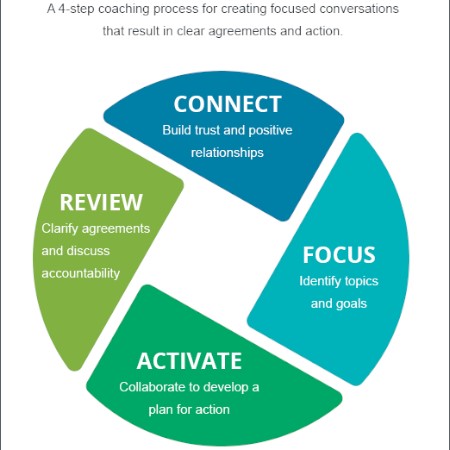 A 4-step coaching process for creating focused conversations that result in clear agreements and action.

CONNECT
Build trust and positive relationships

FOCUS
Identify topics and goals

ACTIVATE
Collaborate to develop a plan for action

REVIEW
Clarify agreements and discuss accountability